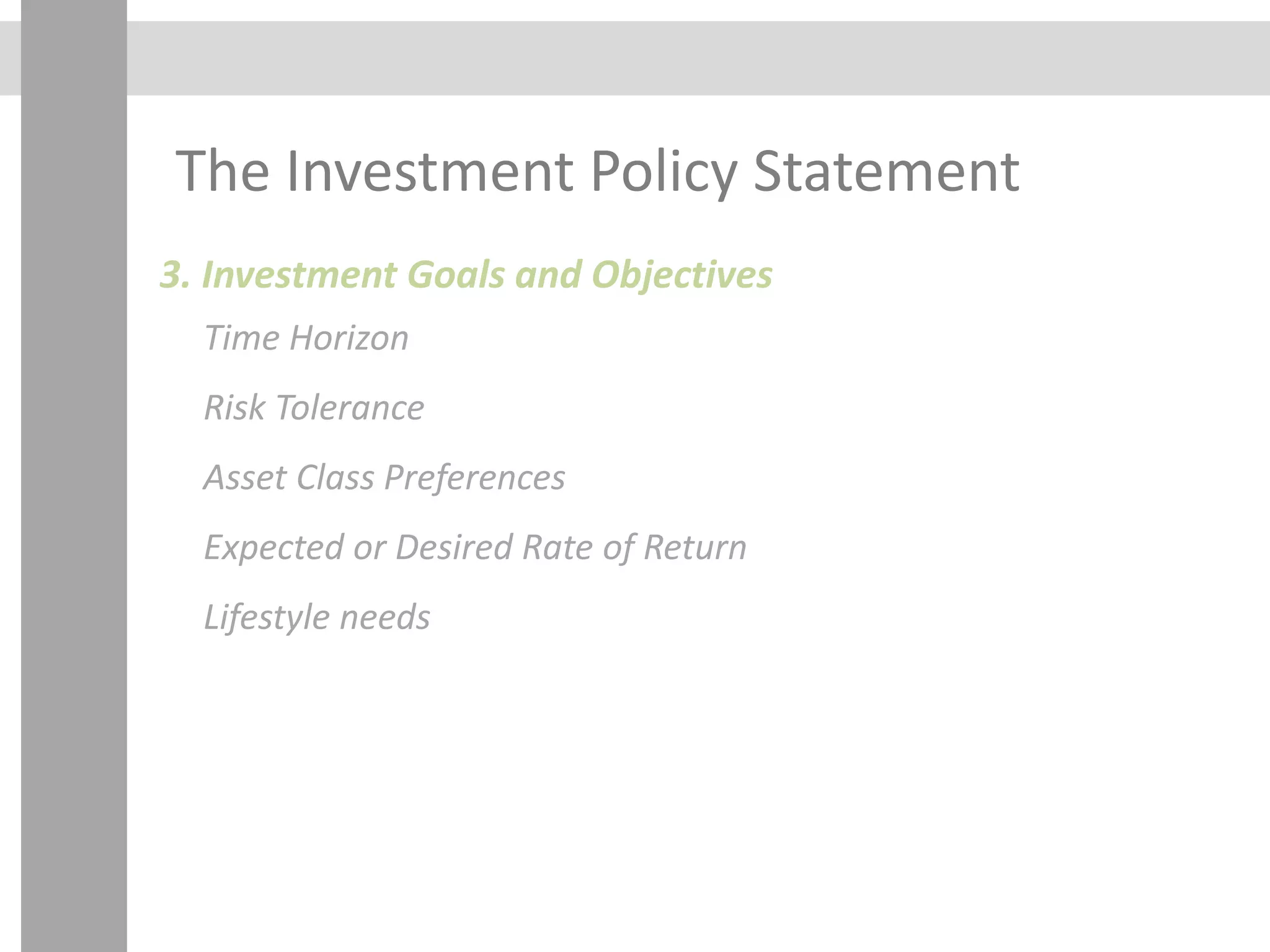 The Investment Policy Statement

3. Investment Goals and Objectives

Time Horizon

Risk Tolerance

Asset Class Preferences

Expected or Desired Rate of Return

Lifestyle needs